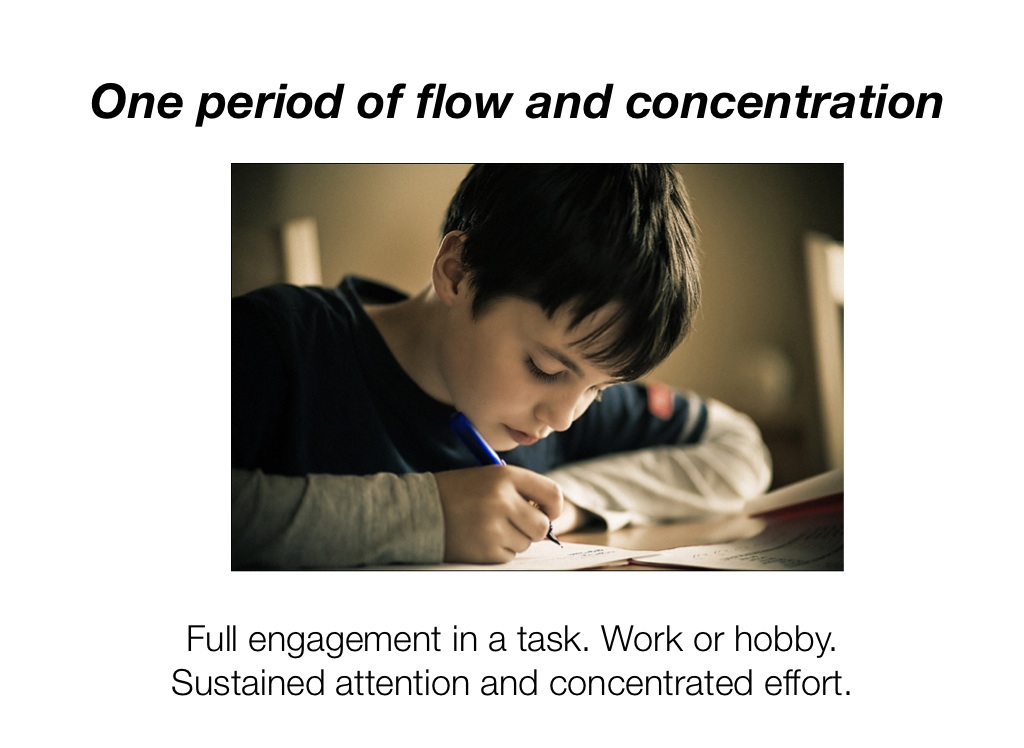 One period of flow and concentration

Full engagement in a task. Work or hobby.
Sustained attention and concentrated effort.